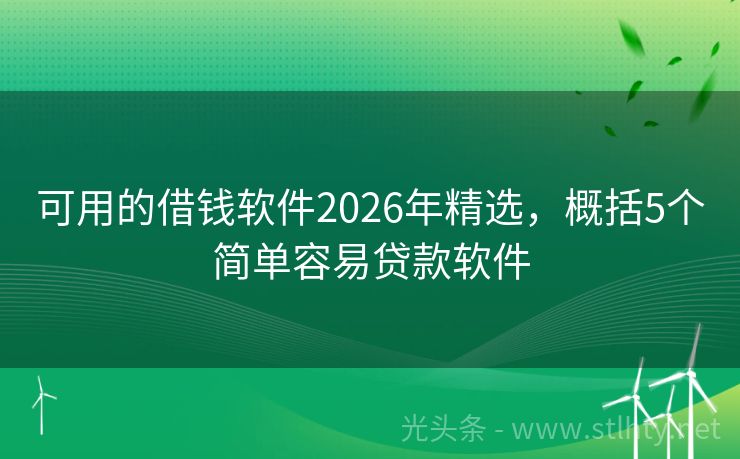 可用的借钱软件2026年精选，概括5个简单容易贷款软件

光头条 - www.stlhty.net